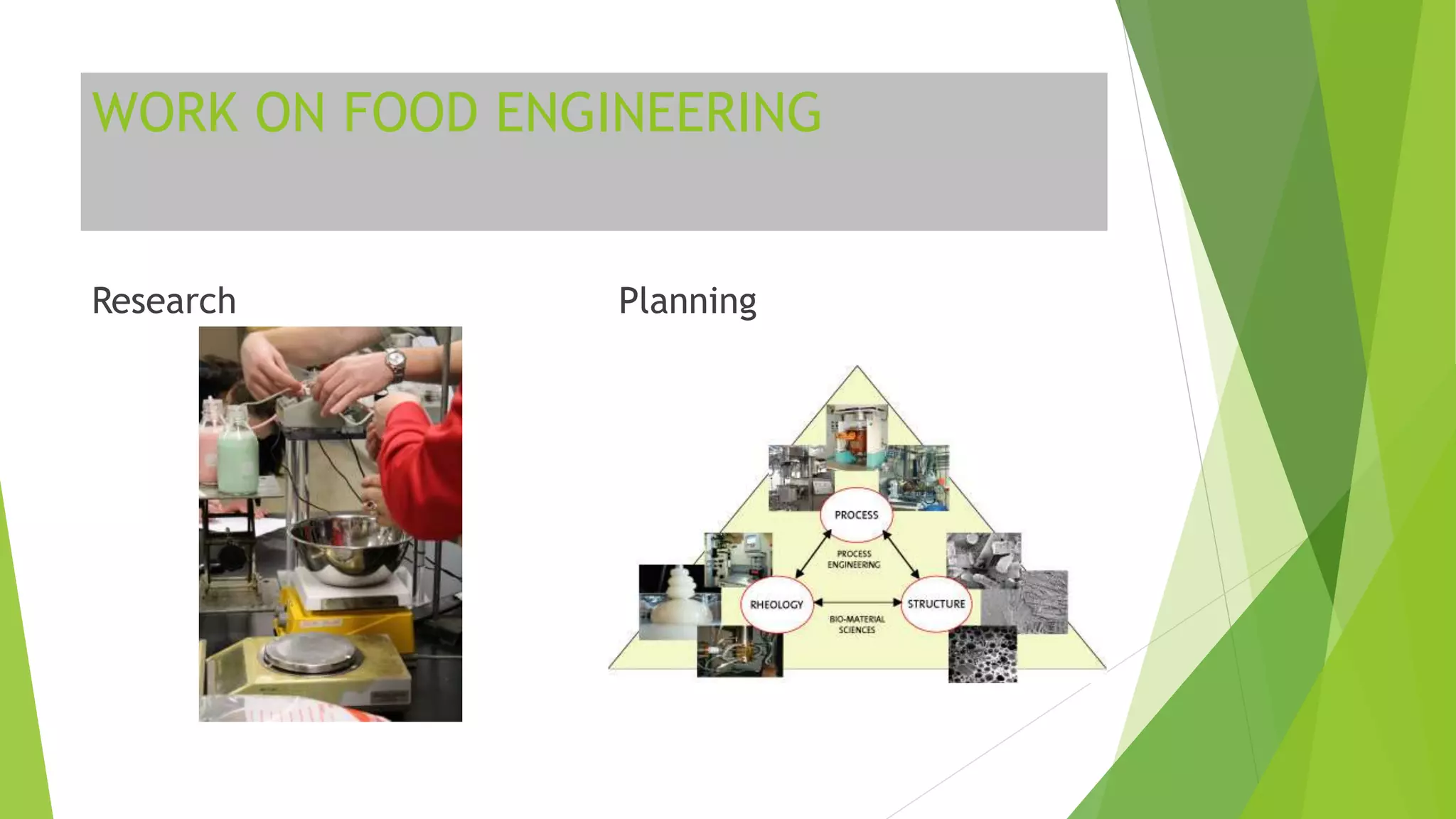 WORK ON FOOD ENGINEERING

Research

Planning

PROCESS

PROCESS ENGINEERING

RHEOLOGY

STRUCTURE

BIO-MATERIAL SCIENCES